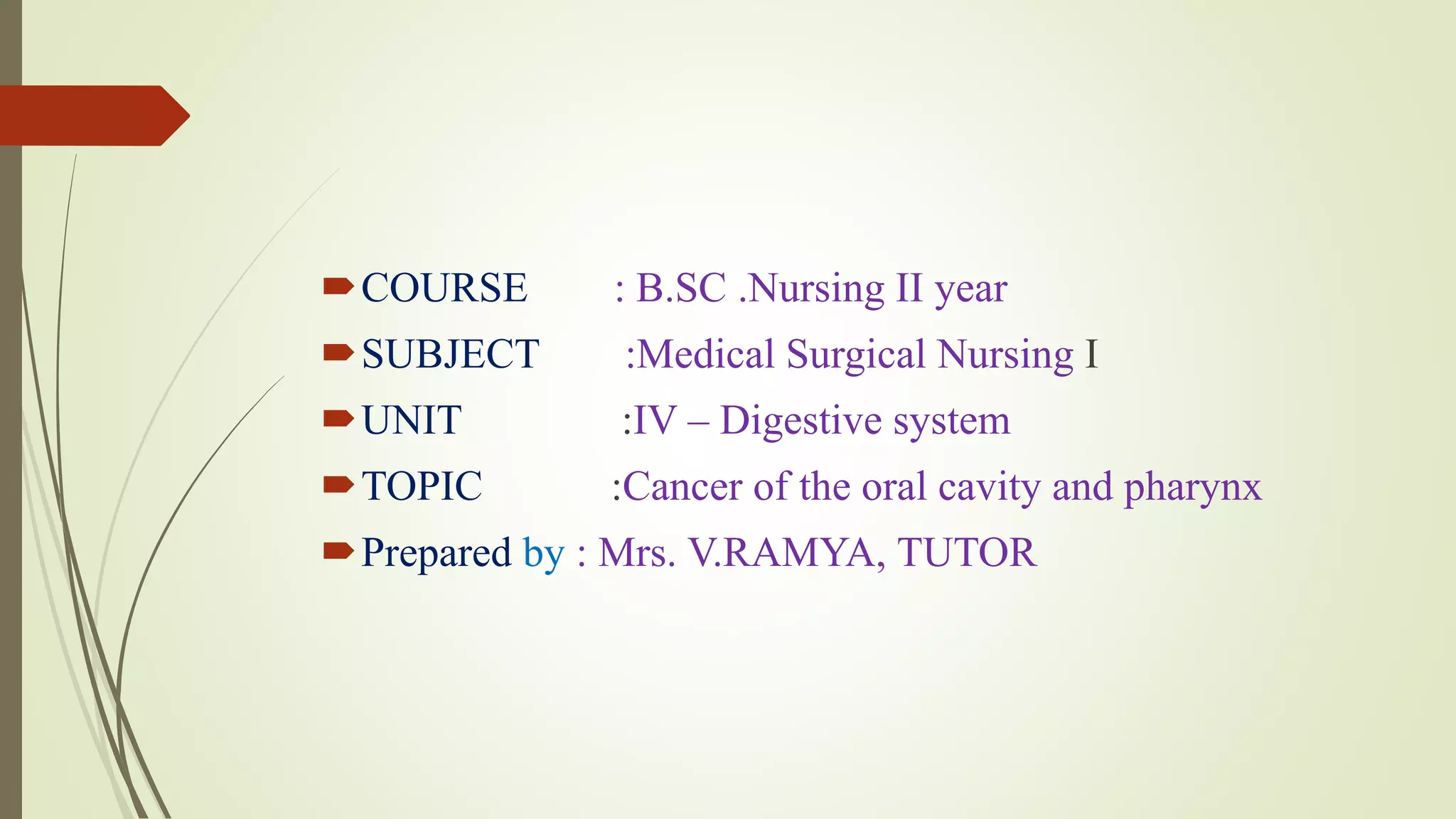 COURSE : B.SC .Nursing II year

SUBJECT :Medical Surgical Nursing I

UNIT :IV – Digestive system

TOPIC :Cancer of the oral cavity and pharynx

Prepared by : Mrs. V.RAMYA, TUTOR